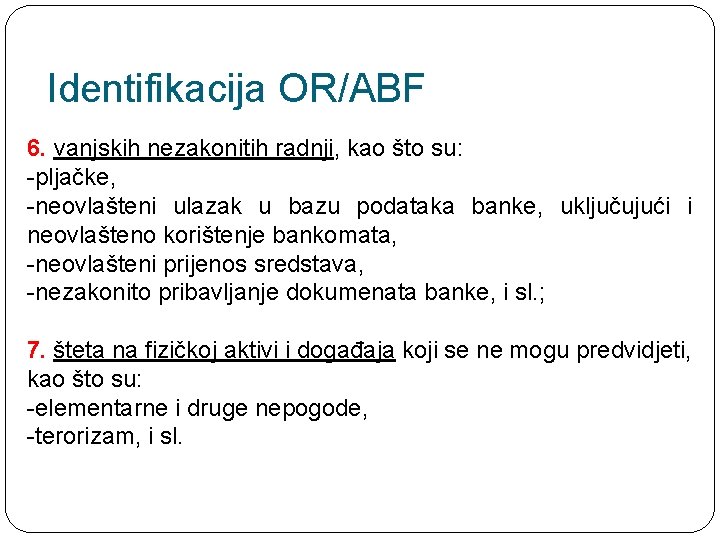 Identifikacija OR/ABF

6. vanjskih nezakonitih radnji, kao što su:
-pljačke,
-neovlašteni ulazak u bazu podataka banke, uključujući i neovlašteno korištenje bankomata,
-neovlašteni prijenos sredstava,
-nezakonito pribavljanje dokumenata banke, i sl.;

7. šteta na fizičkoj aktivi i događaja koji se ne mogu predvidjeti, kao što su:
-elementarne i druge nepogode,
-terorizam, i sl.